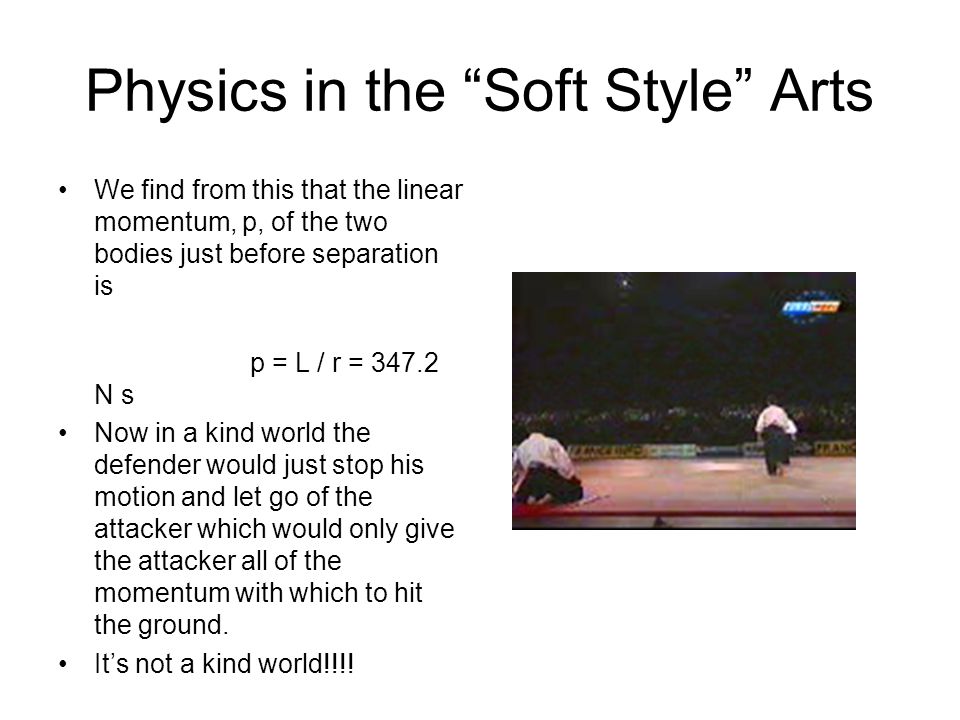 Physics in the “Soft Style” Arts

• We find from this that the linear momentum, p, of the two bodies just before separation is

p = L / r = 347.2 N s

• Now in a kind world the defender would just stop his motion and let go of the attacker which would only give the attacker all of the momentum with which to hit the ground.

• It’s not a kind world!!!!